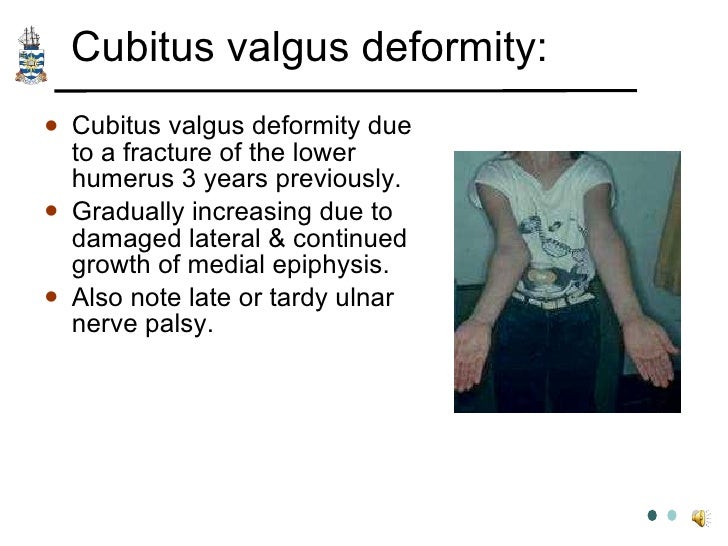 Cubitus valgus deformity:

• Cubitus valgus deformity due to a fracture of the lower humerus 3 years previously.
• Gradually increasing due to damaged lateral & continued growth of medial epiphysis.
• Also note late or tardy ulnar nerve palsy.